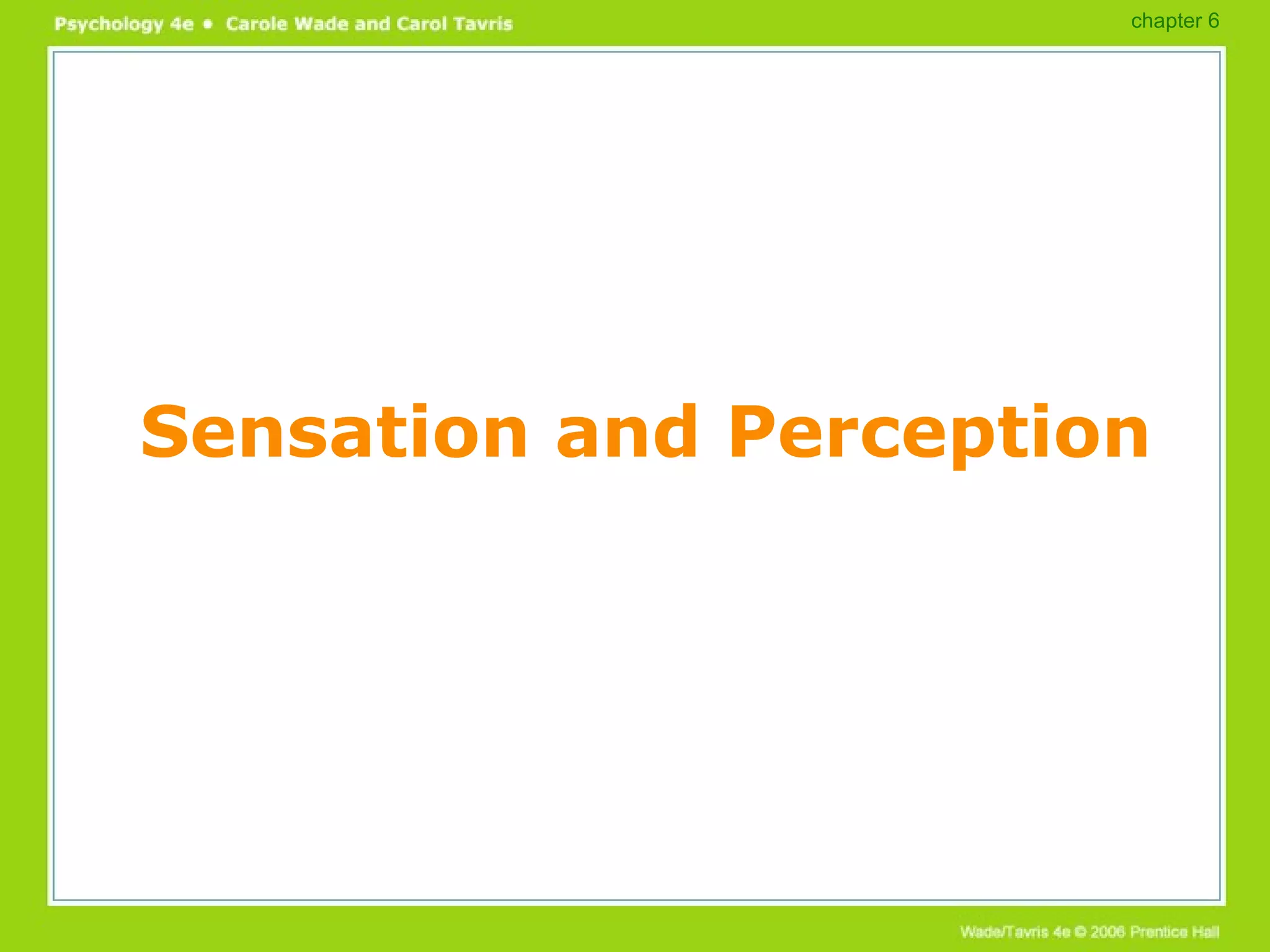 Psychology 4e • Carole Wade and Carol Tavris

chapter 6

Sensation and Perception

Wade/Tavris 4e © 2006 Prentice Hall